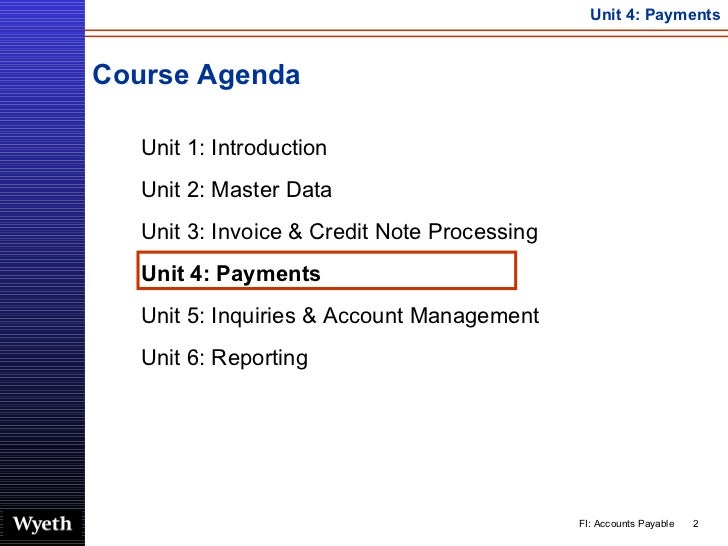 Unit 4: Payments

Course Agenda

Unit 1: Introduction

Unit 2: Master Data

Unit 3: Invoice & Credit Note Processing

Unit 4: Payments

Unit 5: Inquiries & Account Management

Unit 6: Reporting

Wyeth

FI: Accounts Payable 2